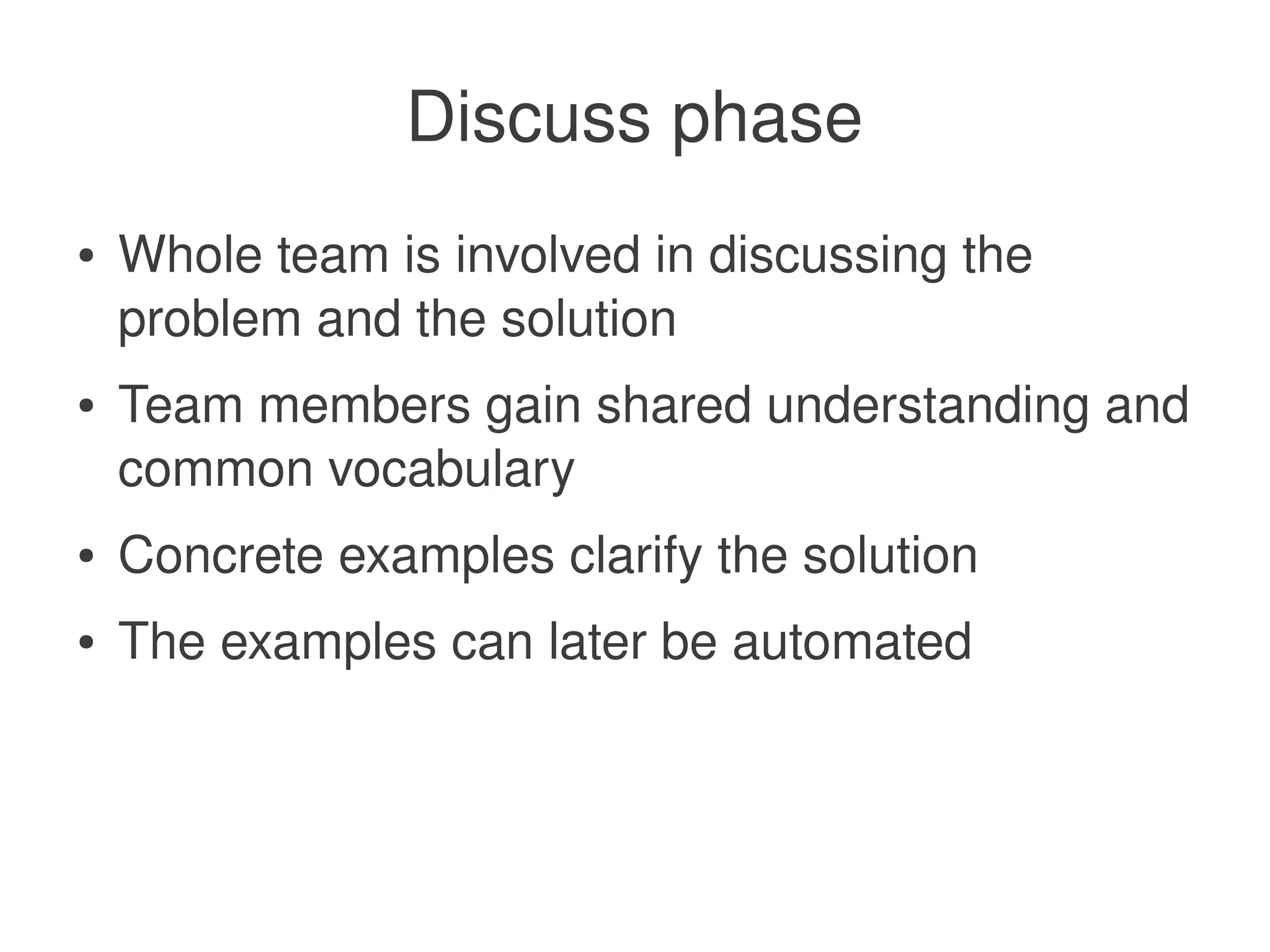 Discuss phase

• Whole team is involved in discussing the problem and the solution

• Team members gain shared understanding and common vocabulary

• Concrete examples clarify the solution

• The examples can later be automated